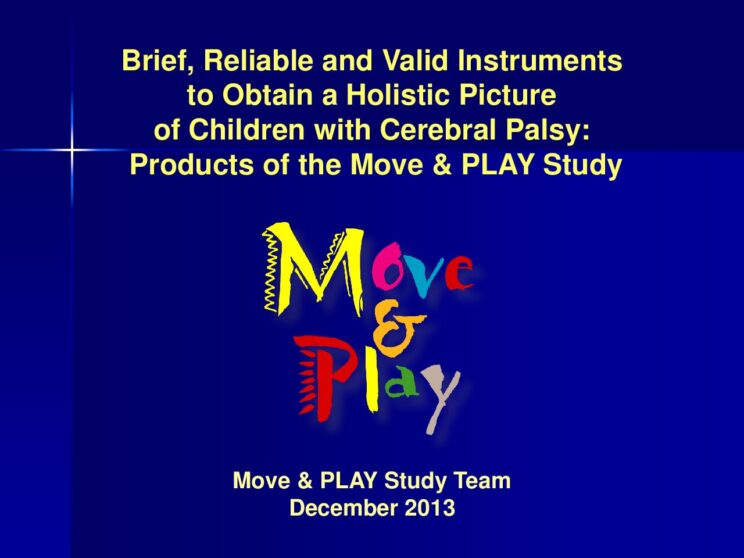 Brief, Reliable and Valid Instruments to Obtain a Holistic Picture of Children with Cerebral Palsy: Products of the Move & PLAY Study

Move & Play

Move & PLAY Study Team
December 2013